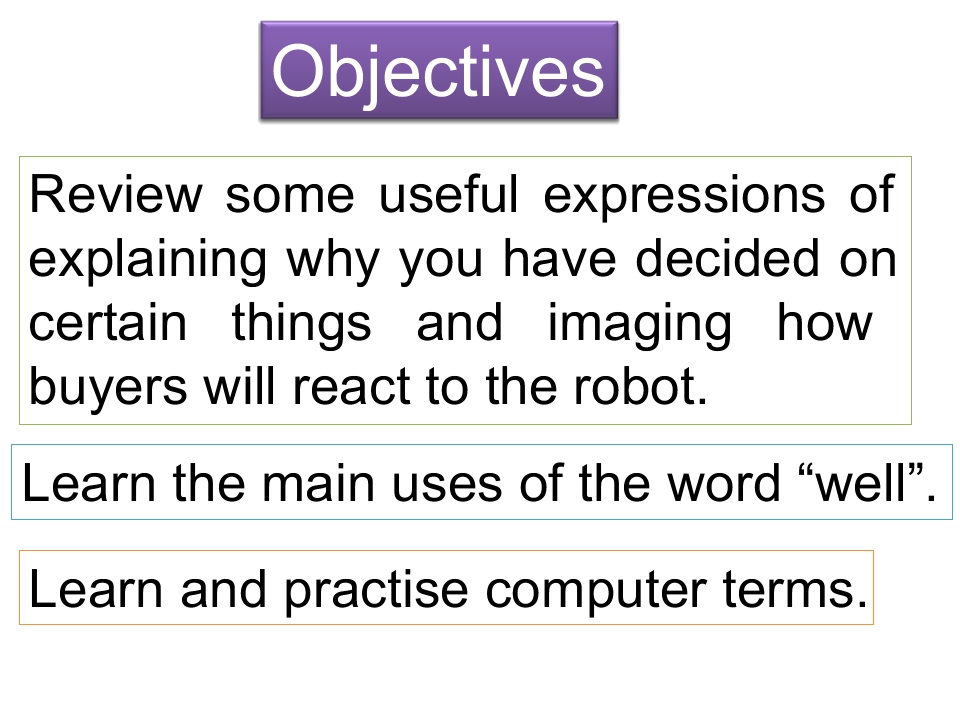 Objectives

Review some useful expressions of explaining why you have decided on certain things and imaging how buyers will react to the robot.

Learn the main uses of the word “well”.

Learn and practise computer terms.